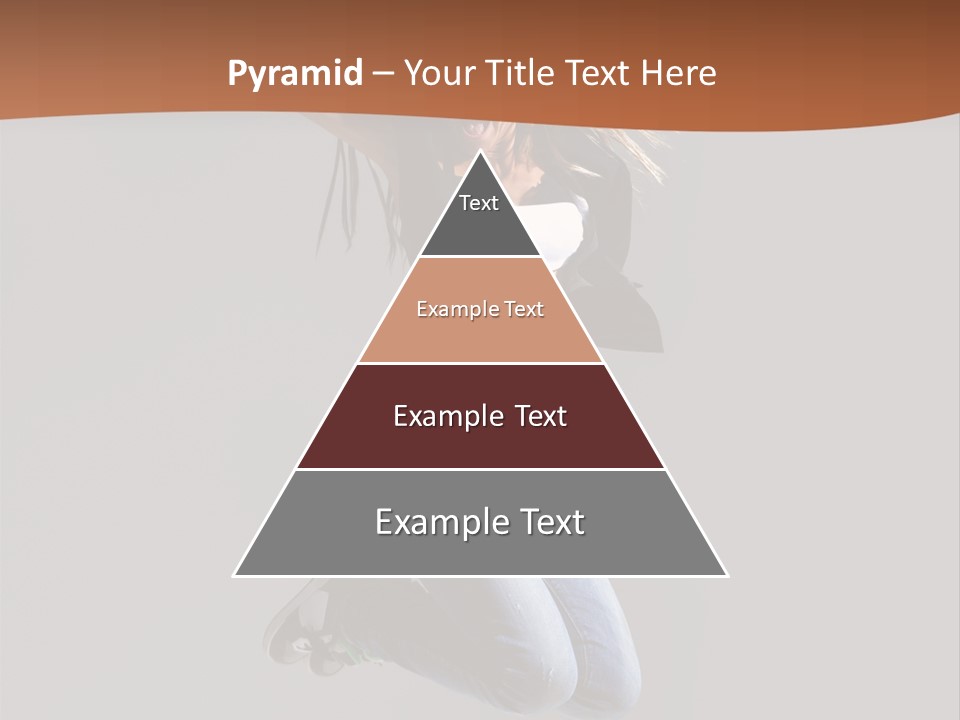 Pyramid – Your Title Text Here

Text

Example Text

Example Text

Example Text